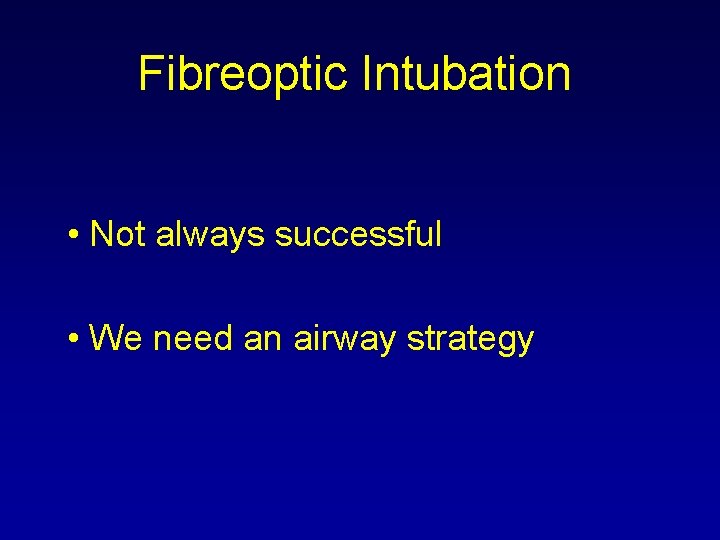 Fibreoptic Intubation

• Not always successful

• We need an airway strategy